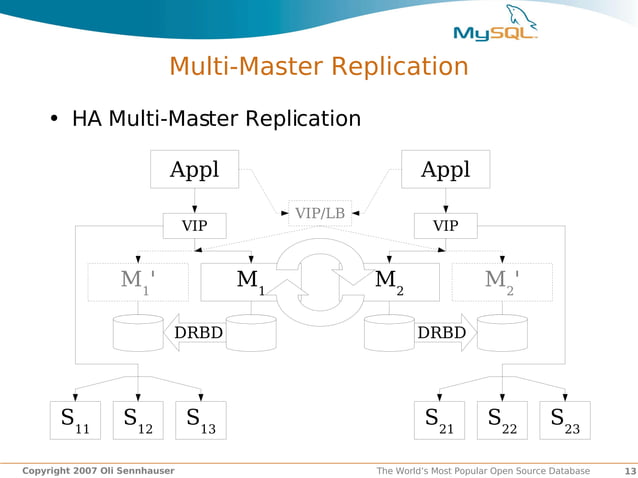 MySQL

Multi-Master Replication

• HA Multi-Master Replication

Appl

Appl

VIP/LB

VIP

VIP

$M_1$'

$M_1$

$M_2$

$M_2$'

DRBD

DRBD

$S_{11}$ $S_{12}$ $S_{13}$

$S_{21}$ $S_{22}$ $S_{23}$

Copyright 2007 Oli Sennhauser

The World's Most Popular Open Source Database

13